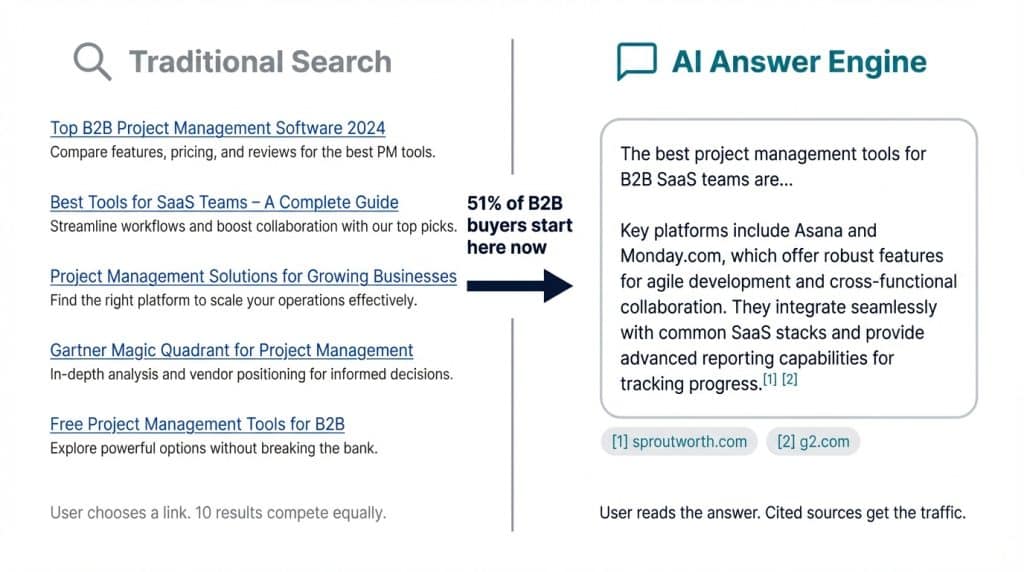 Traditional Search

Top B2B Project Management Software 2024
Compare features, pricing, and reviews for the best PM tools.

Best Tools for SaaS Teams – A Complete Guide
Streamline workflows and boost collaboration with our top picks.

Project Management Solutions for Growing Businesses
Find the right platform to scale your operations effectively.

Gartner Magic Quadrant for Project Management
In-depth analysis and vendor positioning for informed decisions.

Free Project Management Tools for B2B
Explore powerful options without breaking the bank.

User chooses a link. 10 results compete equally.

51% of B2B buyers start here now

AI Answer Engine

The best project management tools for B2B SaaS teams are...

Key platforms include Asana and Monday.com, which offer robust features for agile development and cross-functional collaboration. They integrate seamlessly with common SaaS stacks and provide advanced reporting capabilities for tracking progress.[1] [2]

[1] sproutworth.com
[2] g2.com

User reads the answer. Cited sources get the traffic.